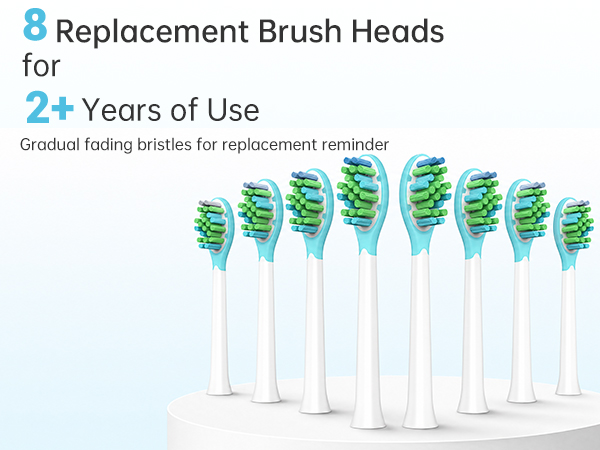 8 Replacement Brush Heads for

2+ Years of Use

Gradual fading bristles for replacement reminder